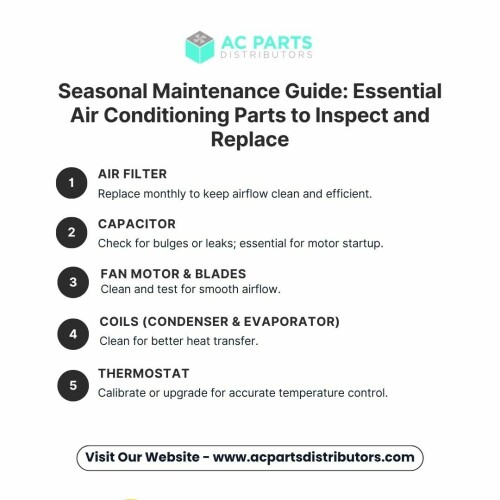 AC PARTS
DISTRIBUTORS

Seasonal Maintenance Guide: Essential Air Conditioning Parts to Inspect and Replace

1
AIR FILTER
Replace monthly to keep airflow clean and efficient.

2
CAPACITOR
Check for bulges or leaks; essential for motor startup.

3
FAN MOTOR & BLADES
Clean and test for smooth airflow.

4
COILS (CONDENSER & EVAPORATOR)
Clean for better heat transfer.

5
THERMOSTAT
Calibrate or upgrade for accurate temperature control.

Visit Our Website - www.acpartsdistributors.com